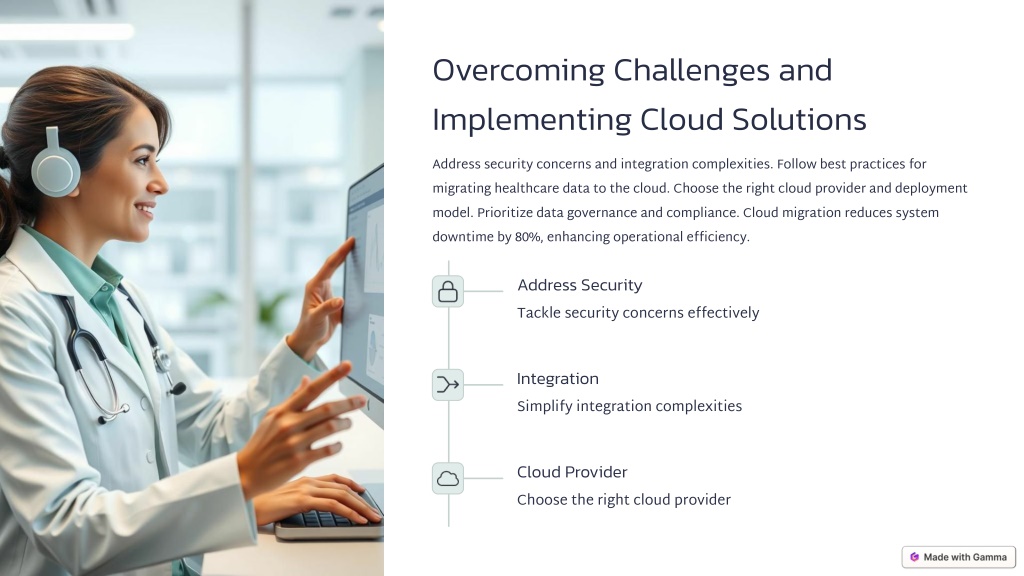 Overcoming Challenges and Implementing Cloud Solutions

Address security concerns and integration complexities. Follow best practices for migrating healthcare data to the cloud. Choose the right cloud provider and deployment model. Prioritize data governance and compliance. Cloud migration reduces system downtime by 80%, enhancing operational efficiency.

Address Security

Tackle security concerns effectively

Integration

Simplify integration complexities

Cloud Provider

Choose the right cloud provider

Made with Gamma